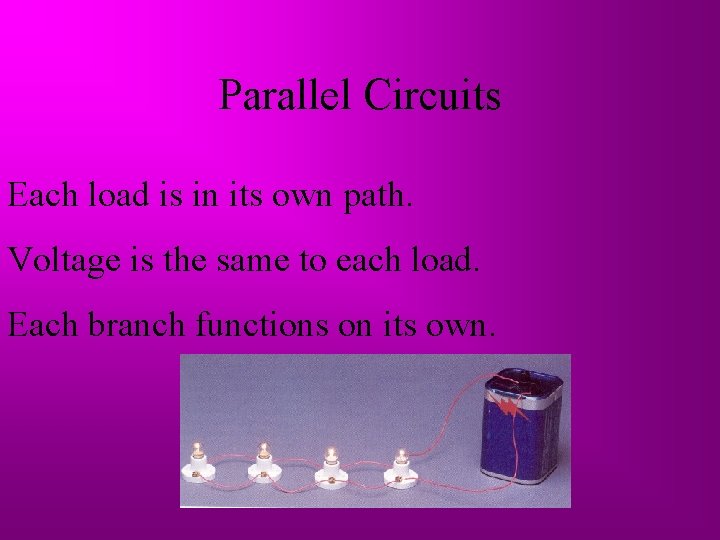 Parallel Circuits

Each load is in its own path.

Voltage is the same to each load.

Each branch functions on its own.